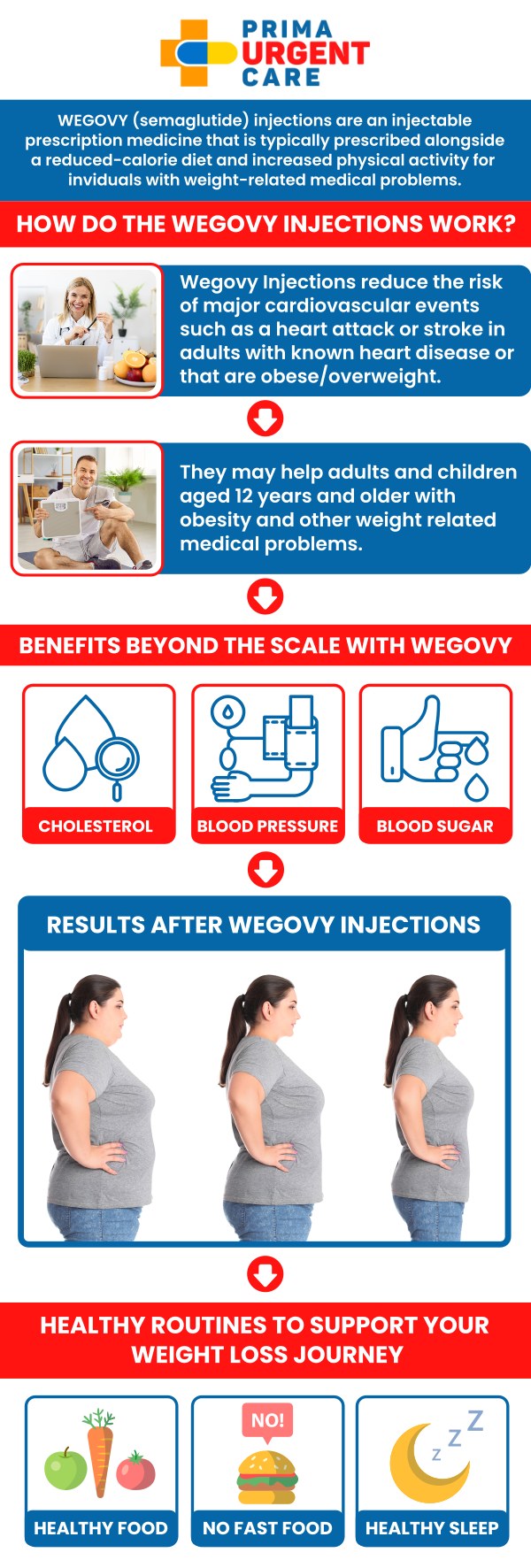 PRIMA URGENT CARE

WEGOVY (semaglutide) injections are an injectable prescription medicine that is typically prescribed alongside a reduced-calorie diet and increased physical activity for inviduals with weight-related medical problems.

HOW DO THE WEGOVY INJECTIONS WORK?

Wegovy Injections reduce the risk of major cardiovascular events such as a heart attack or stroke in adults with known heart disease or that are obese/overweight.

They may help adults and children aged 12 years and older with obesity and other weight related medical problems.

BENEFITS BEYOND THE SCALE WITH WEGOVY

CHOLESTEROL

BLOOD PRESSURE

BLOOD SUGAR

RESULTS AFTER WEGOVY INJECTIONS

HEALTHY ROUTINES TO SUPPORT YOUR WEIGHT LOSS JOURNEY

HEALTHY FOOD

NO!

NO FAST FOOD

Z Z Z

HEALTHY SLEEP